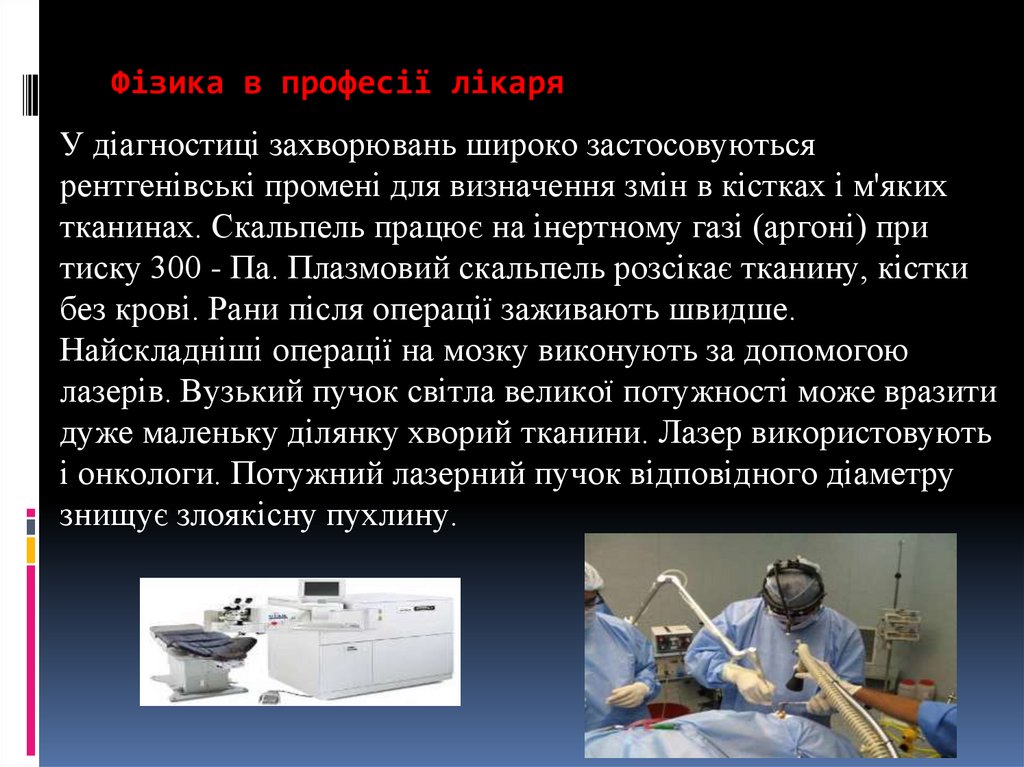 Фізика в професії лікаря

У діагностиці захворювань широко застосовуються рентгенівські промені для визначення змін в кістках і м'яких тканинах. Скальпель працює на інертному газі (аргоні) при тиску 300 - Па. Плазмовий скальпель розсікає тканину, кістки без крові. Рани після операції заживають швидше. Найскладніші операції на мозку виконують за допомогою лазерів. Вузький пучок світла великої потужності може вразити дуже маленьку ділянку хворий тканини. Лазер використовують і онкологи. Потужний лазерний пучок відповідного діаметру знищує злоякісну пухлину.